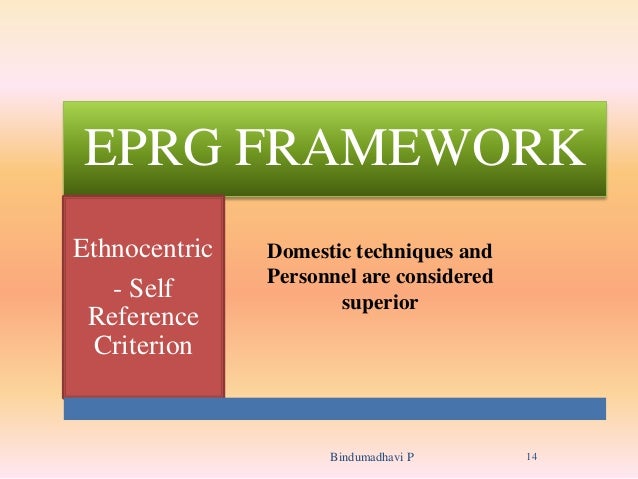 EPRG FRAMEWORK

Ethnocentric

- Self Reference Criterion

Domestic techniques and Personnel are considered superior

Bindumadhavi P

14